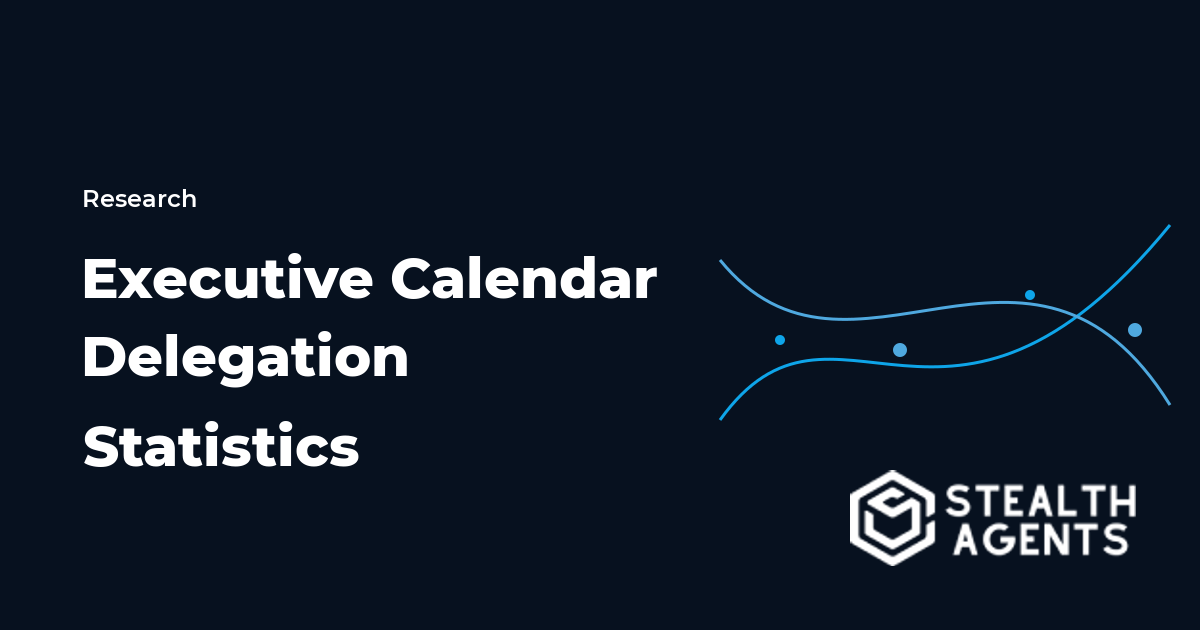 Research

Executive Calendar Delegation Statistics

STEALTH AGENTS